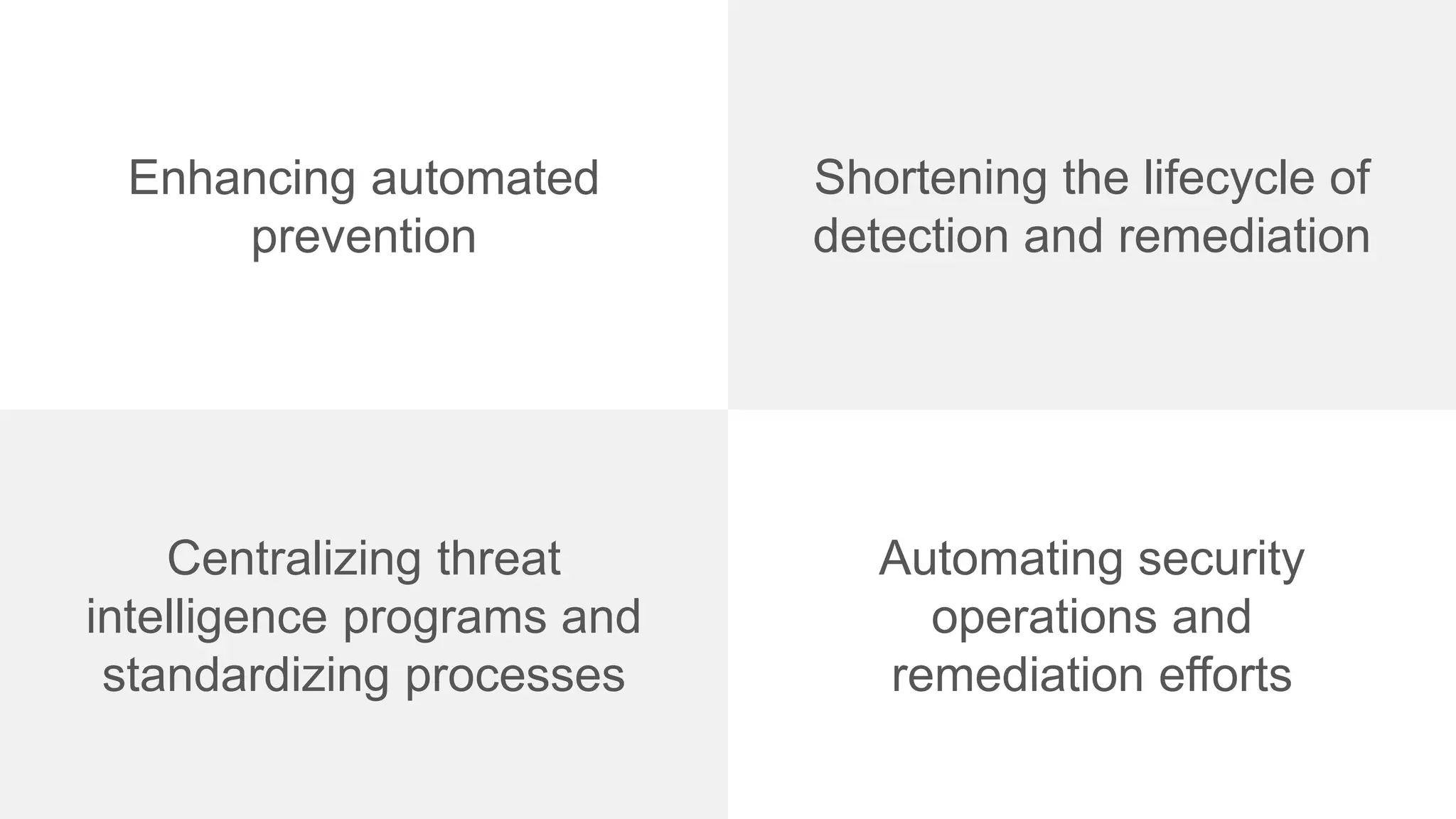 Enhancing automated prevention

Shortening the lifecycle of detection and remediation

Centralizing threat intelligence programs and standardizing processes

Automating security operations and remediation efforts